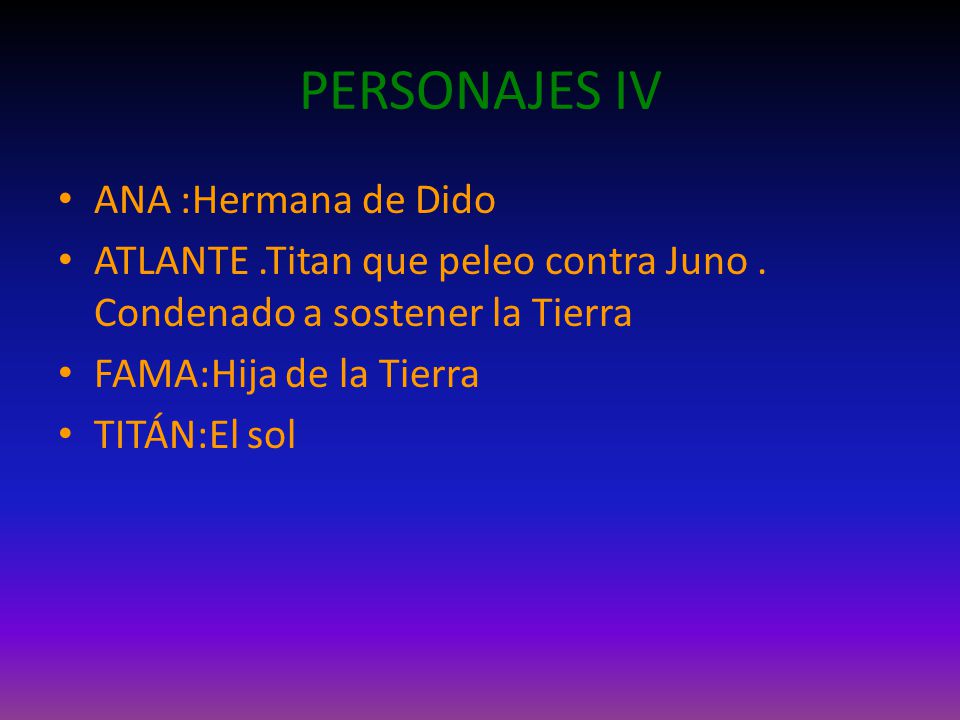 PERSONAJES IV

• ANA :Hermana de Dido
• ATLANTE .Titan que peleo contra Juno . Condenado a sostener la Tierra
• FAMA:Hija de la Tierra
• TITÁN:El sol